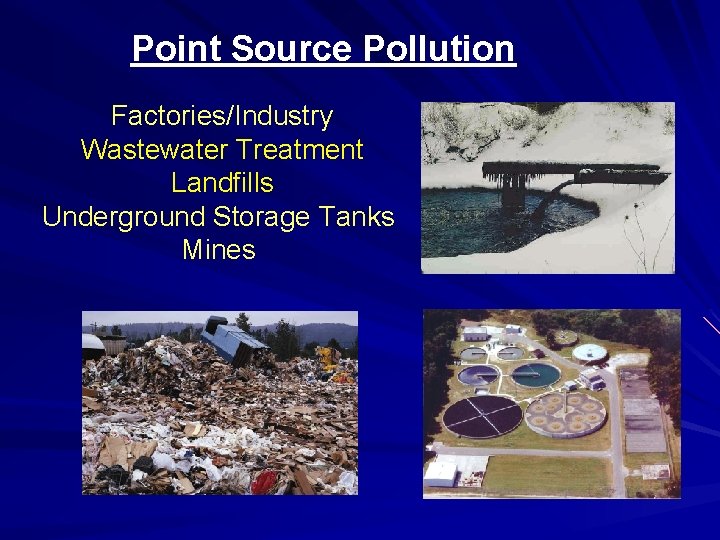 Point Source Pollution

Factories/Industry
Wastewater Treatment
Landfills
Underground Storage Tanks
Mines